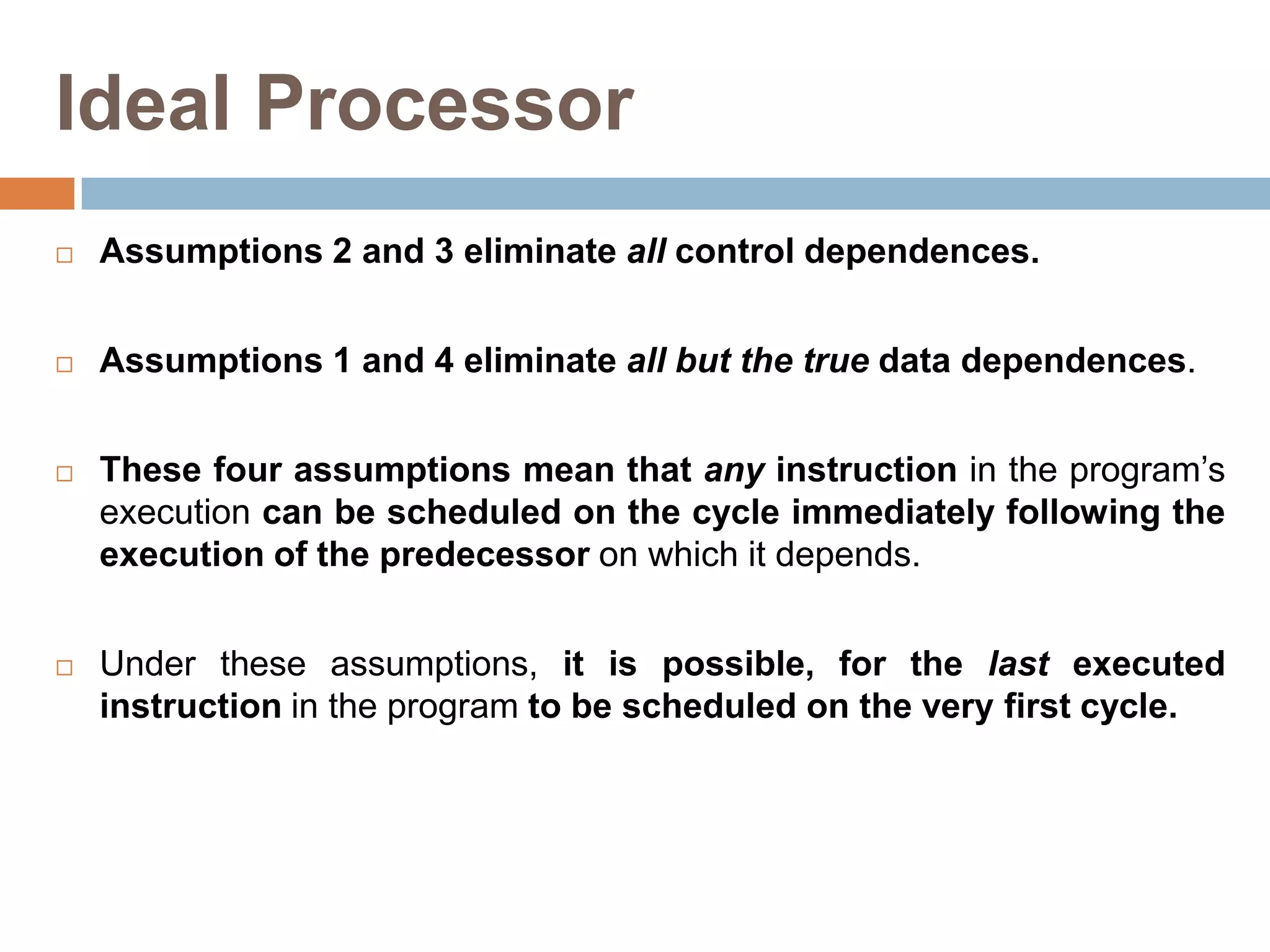 Ideal Processor

□ Assumptions 2 and 3 eliminate all control dependences.

□ Assumptions 1 and 4 eliminate all but the true data dependences.

□ These four assumptions mean that any instruction in the program's execution can be scheduled on the cycle immediately following the execution of the predecessor on which it depends.

□ Under these assumptions, it is possible, for the last executed instruction in the program to be scheduled on the very first cycle.